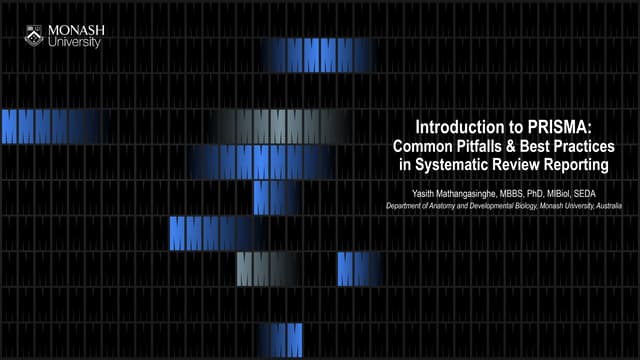 MONASH
University

Introduction to PRISMA:
Common Pitfalls & Best Practices in Systematic Review Reporting

Yasith Mathangasinghe, MBBS, PhD, MIBiol, SEDA
Department of Anatomy and Developmental Biology, Monash University, Australia